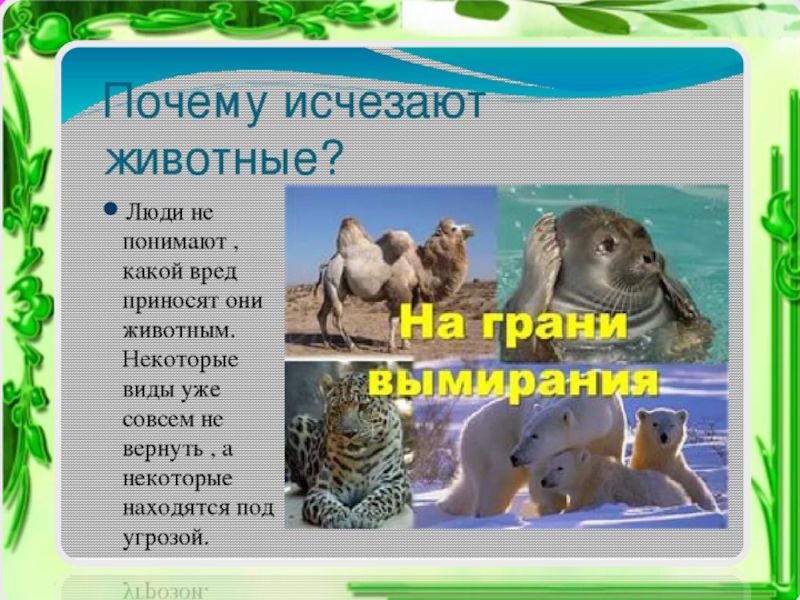 Почему исчезают животные?

Люди не понимают , какой вред приносят они животным. Некоторые виды уже совсем не вернуть , а некоторые находятся под угрозой.

На грани вымирания